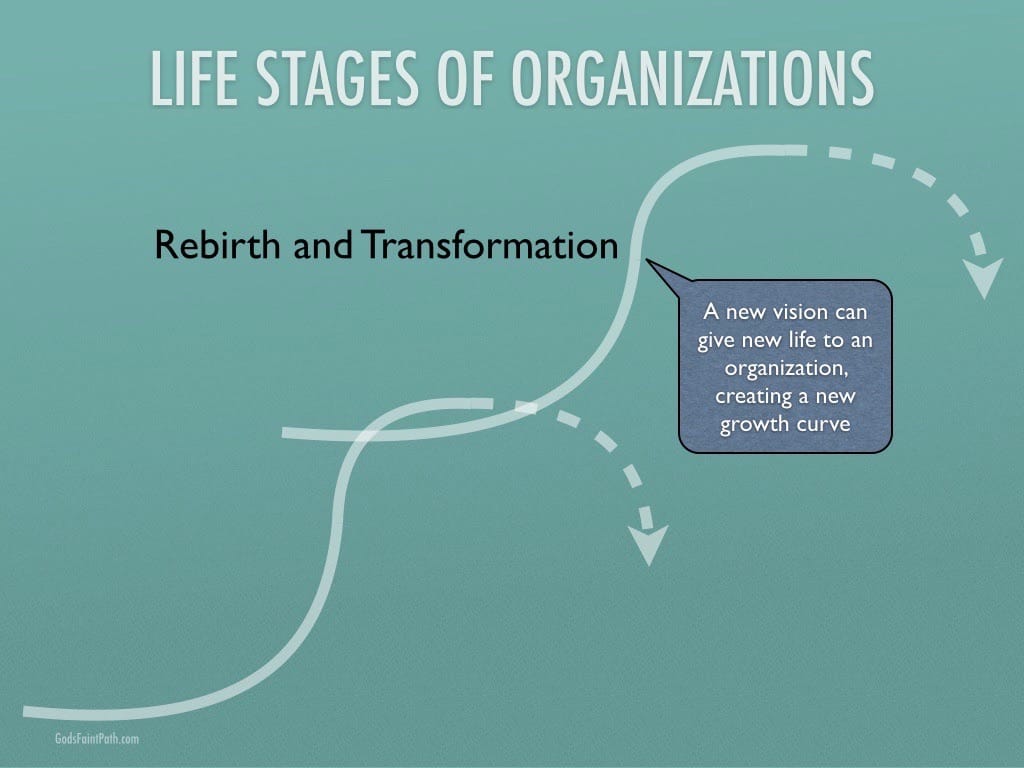 LIFE STAGES OF ORGANIZATIONS

Rebirth and Transformation

A new vision can give new life to an organization, creating a new growth curve

GodsFaintPath.com